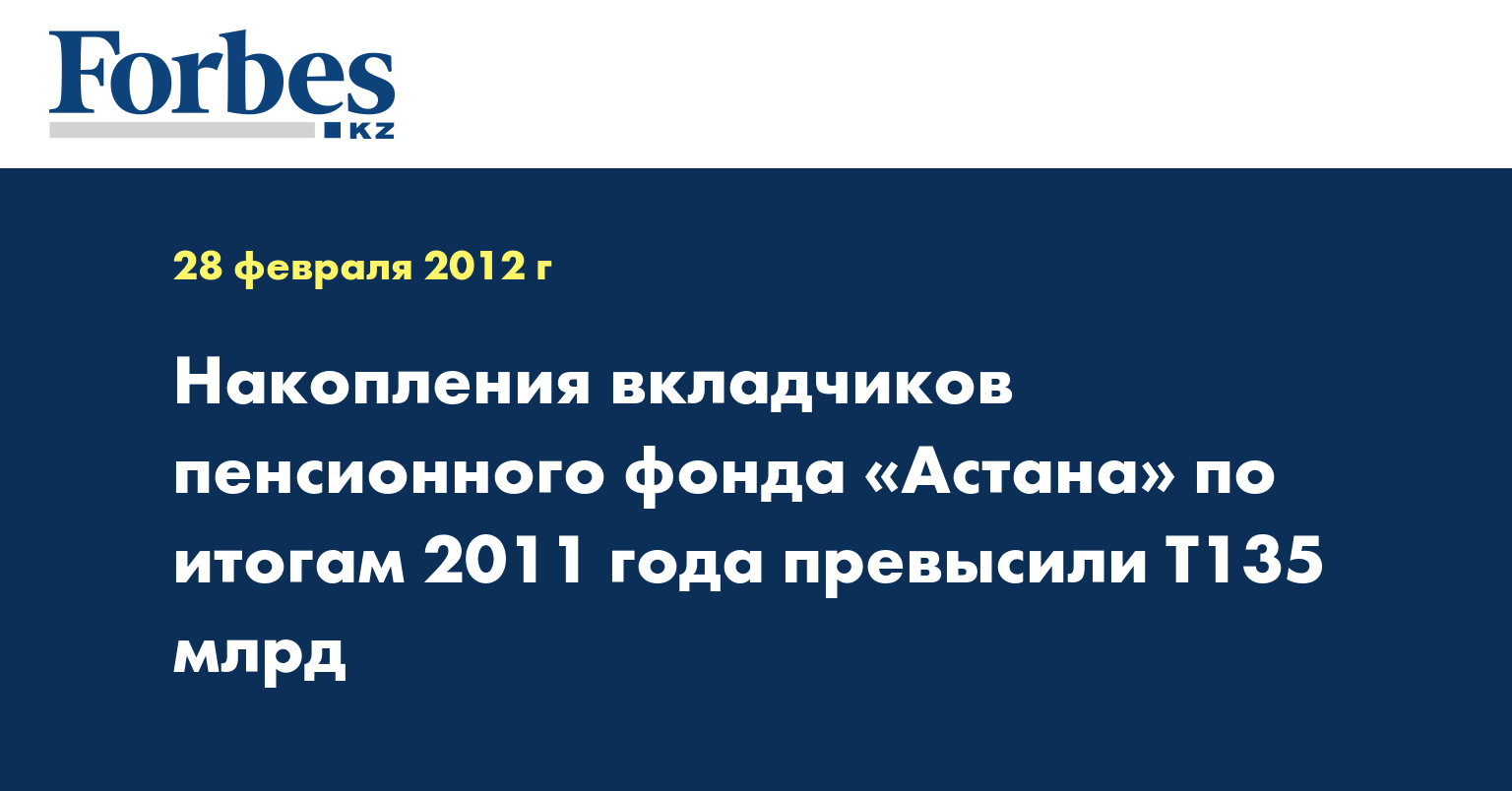 Forbes
KZ

28 февраля 2012 г

Накопления вкладчиков пенсионного фонда «Астана» по итогам 2011 года превысили Т135 млрд